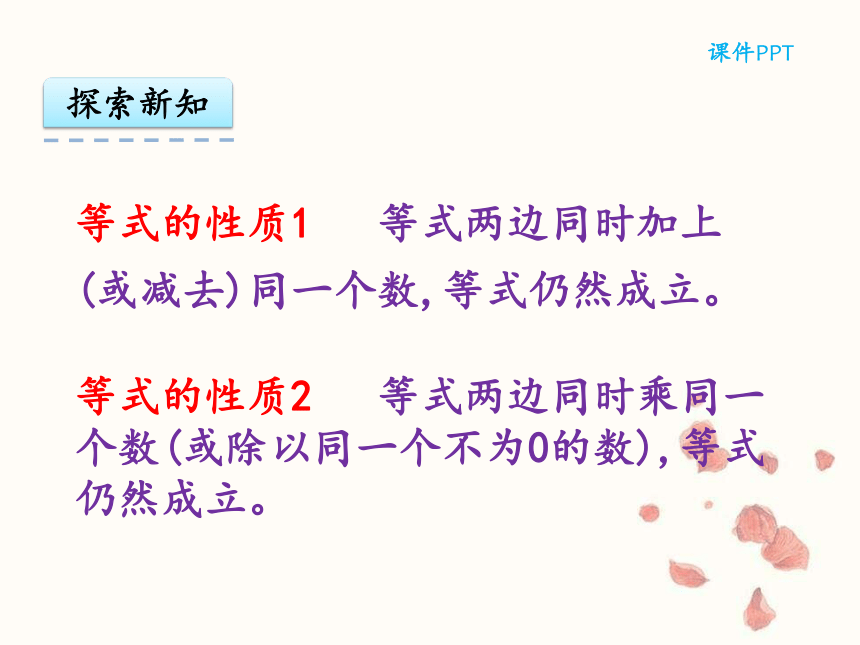 课件PPT

探索新知

等式的性质1　等式两边同时加上(或减去)同一个数,等式仍然成立。

等式的性质2　等式两边同时乘同一个数(或除以同一个不为0的数),等式仍然成立。